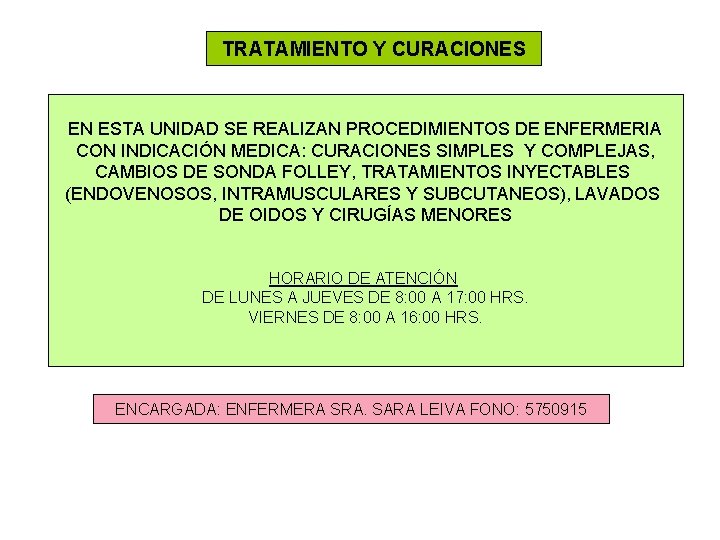 TRATAMIENTO Y CURACIONES

EN ESTA UNIDAD SE REALIZAN PROCEDIMIENTOS DE ENFERMERIA CON INDICACIÓN MEDICA: CURACIONES SIMPLES Y COMPLEJAS, CAMBIOS DE SONDA FOLLEY, TRATAMIENTOS INYECTABLES (ENDOVENOSOS, INTRAMUSCULARES Y SUBCUTANEOS), LAVADOS DE OIDOS Y CIRUGÍAS MENORES

HORARIO DE ATENCIÓN
DE LUNES A JUEVES DE 8:00 A 17:00 HRS.
VIERNES DE 8:00 A 16:00 HRS.

ENCARGADA: ENFERMERA SRA. SARA LEIVA FONO: 5750915